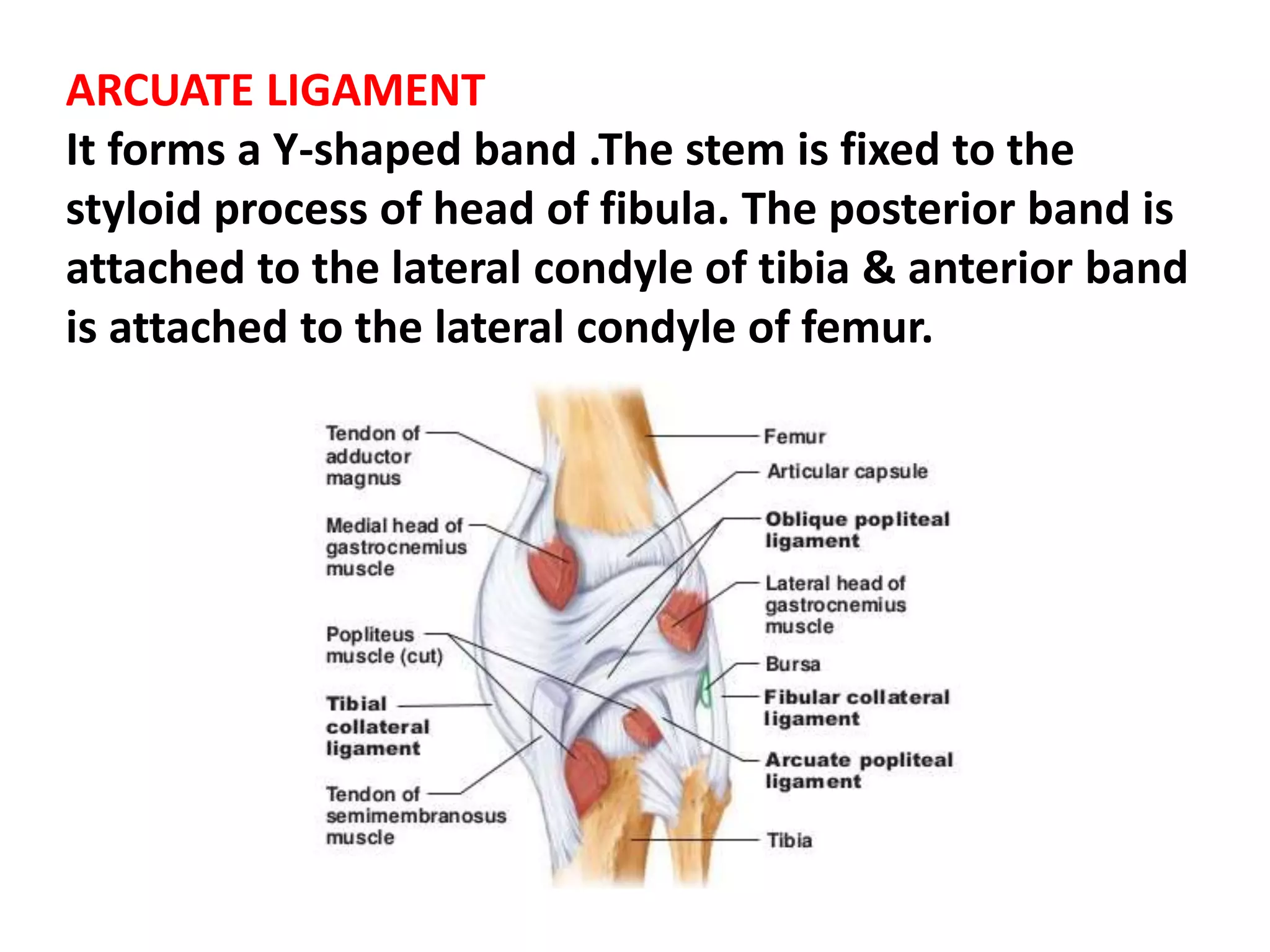 ARCUATE LIGAMENT
It forms a Y-shaped band .The stem is fixed to the styloid process of head of fibula. The posterior band is attached to the lateral condyle of tibia & anterior band is attached to the lateral condyle of femur.

Tendon of adductor magnus

Medial head of gastrocnemius muscle

Popliteus muscle (cut)

Tibial collateral ligament

Tendon of semimembranosus muscle

Femur

Articular capsule

Oblique popliteal ligament

Lateral head of gastrocnemius muscle

Bursa

Fibular collateral ligament

Arcuate popliteal ligament

Tibia